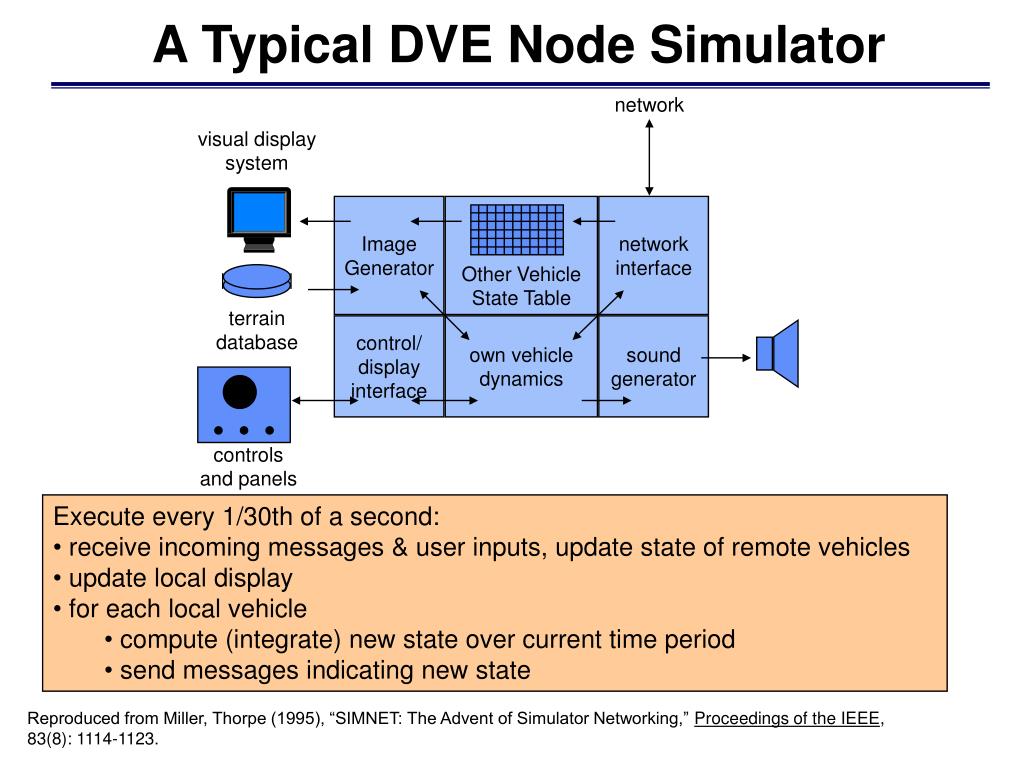 A Typical DVE Node Simulator

network

visual display system

Image Generator

Other Vehicle State Table

network interface

terrain database

control/ display interface

own vehicle dynamics

sound generator

controls and panels

Execute every 1/30th of a second:
• receive incoming messages & user inputs, update state of remote vehicles
• update local display
• for each local vehicle
• compute (integrate) new state over current time period
• send messages indicating new state

Reproduced from Miller, Thorpe (1995), “SIMNET: The Advent of Simulator Networking,” Proceedings of the IEEE, 83(8): 1114-1123.